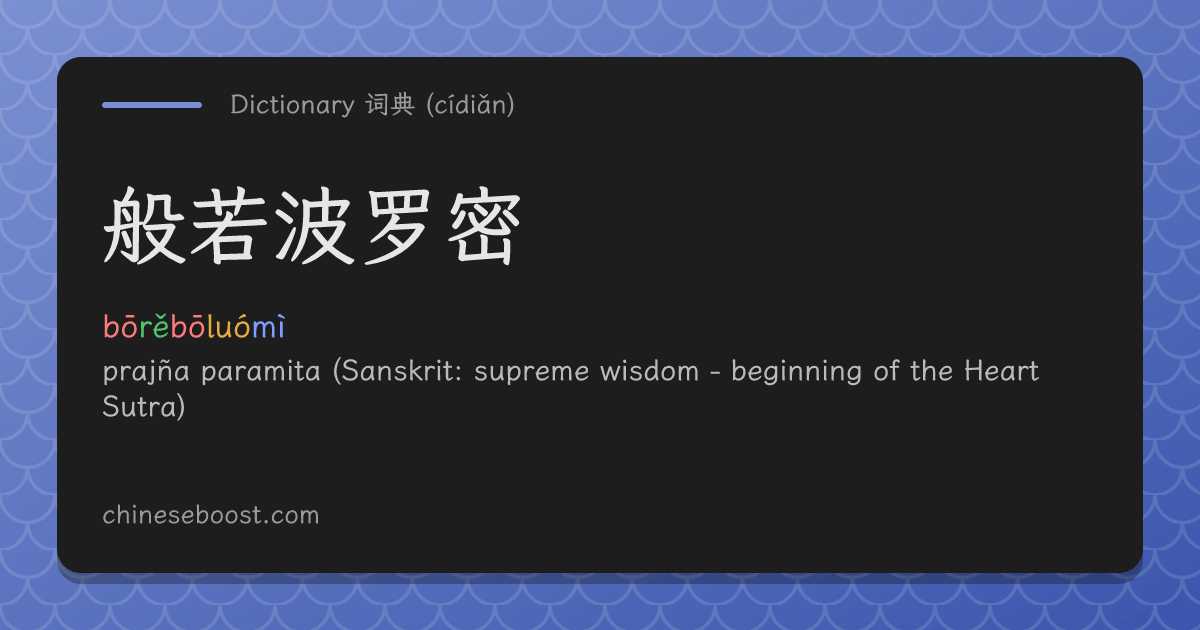 Dictionary 词典 (cídiǎn)

般若波罗密

bōrěbōluómì

prajña paramita (Sanskrit: supreme wisdom - beginning of the Heart Sutra)

chineseboost.com